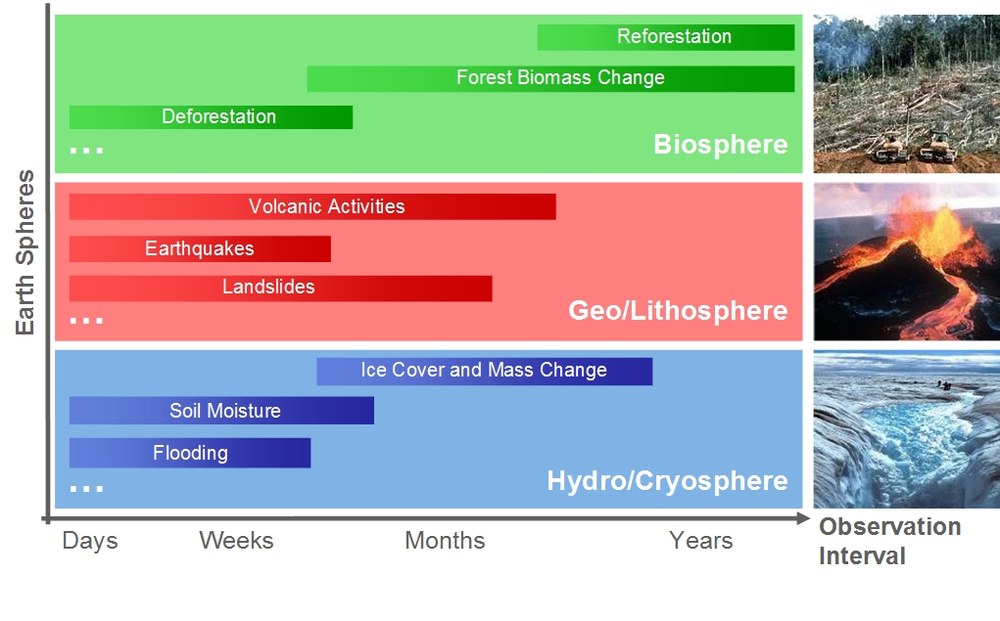 Earth Spheres

Reforestation
Forest Biomass Change
Deforestation
...
Biosphere

Volcanic Activities
Earthquakes
Landslides
...
Geo/Lithosphere

Ice Cover and Mass Change
Soil Moisture
Flooding
...
Hydro/Cryosphere

Days Weeks Months Years

Observation Interval